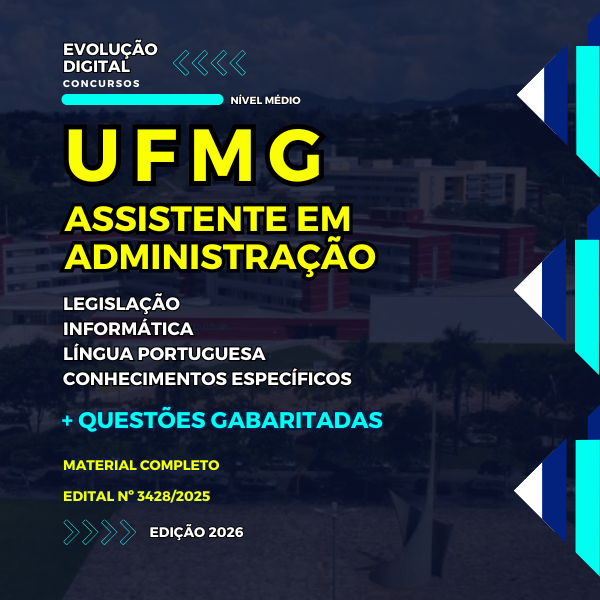 EVOLUÇÃO DIGITAL
CONCURSOS

NÍVEL MÉDIO

UFMG

ASSISTENTE EM ADMINISTRAÇÃO

LEGISLAÇÃO
INFORMÁTICA
LÍNGUA PORTUGUESA
CONHECIMENTOS ESPECÍFICOS

+ QUESTÕES GABARITADAS

MATERIAL COMPLETO

EDITAL Nº 3428/2025

EDIÇÃO 2026